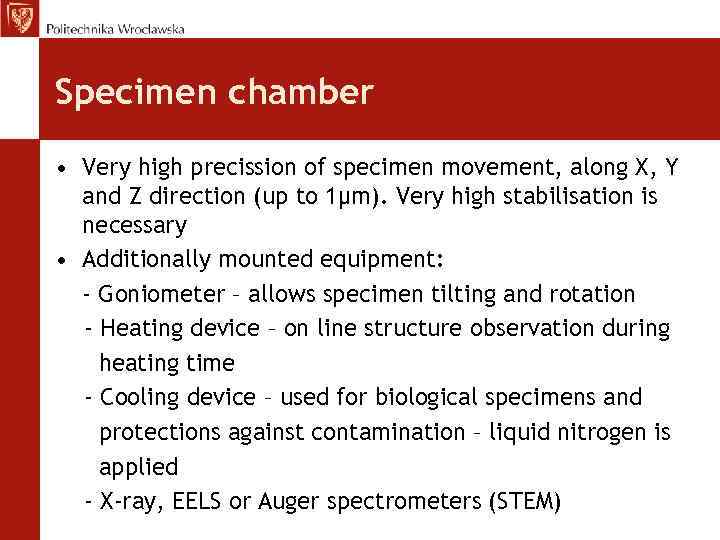 Politechnika Wrocławska

Specimen chamber

• Very high precission of specimen movement, along X, Y and Z direction (up to 1μm). Very high stabilisation is necessary

• Additionally mounted equipment:

- Goniometer – allows specimen tilting and rotation

- Heating device – on line structure observation during heating time

- Cooling device – used for biological specimens and protections against contamination – liquid nitrogen is applied

- X-ray, EELS or Auger spectrometers (STEM)